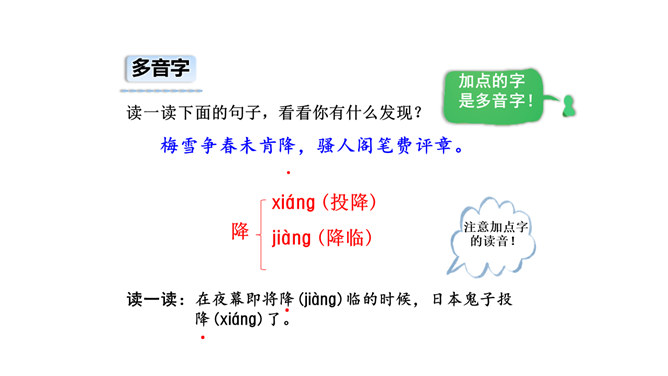 多音字

加点的字是多音字！

读一读下面的句子，看看你有什么发现？

梅雪争春未肯降，骚人阁笔费评章。

降 xiáng（投降）
jiàng（降临）

注意加点字的读音！

读一读：在夜幕即将降(jiàng)临的时候，日本鬼子投降(xiáng)了。